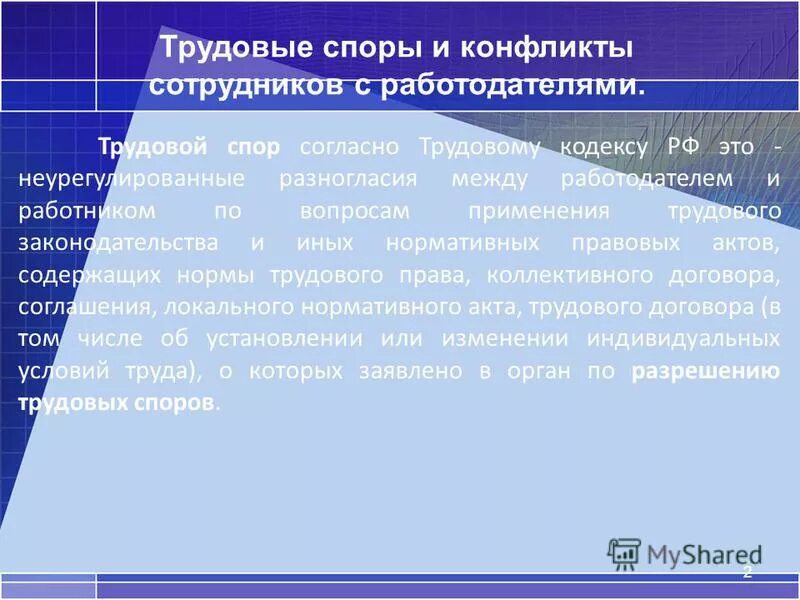 Трудовые споры и конфликты сотрудников с работодателями.

Трудовой спор согласно Трудовому кодексу РФ это - неурегулированные разногласия между работодателем и работником по вопросам применения трудового законодательства и иных нормативных правовых актов, содержащих нормы трудового права, коллективного договора, соглашения, локального нормативного акта, трудового договора (в том числе об установлении или изменении индивидуальных условий труда), о которых заявлено в орган по разрешению трудовых споров.

MyShared

2